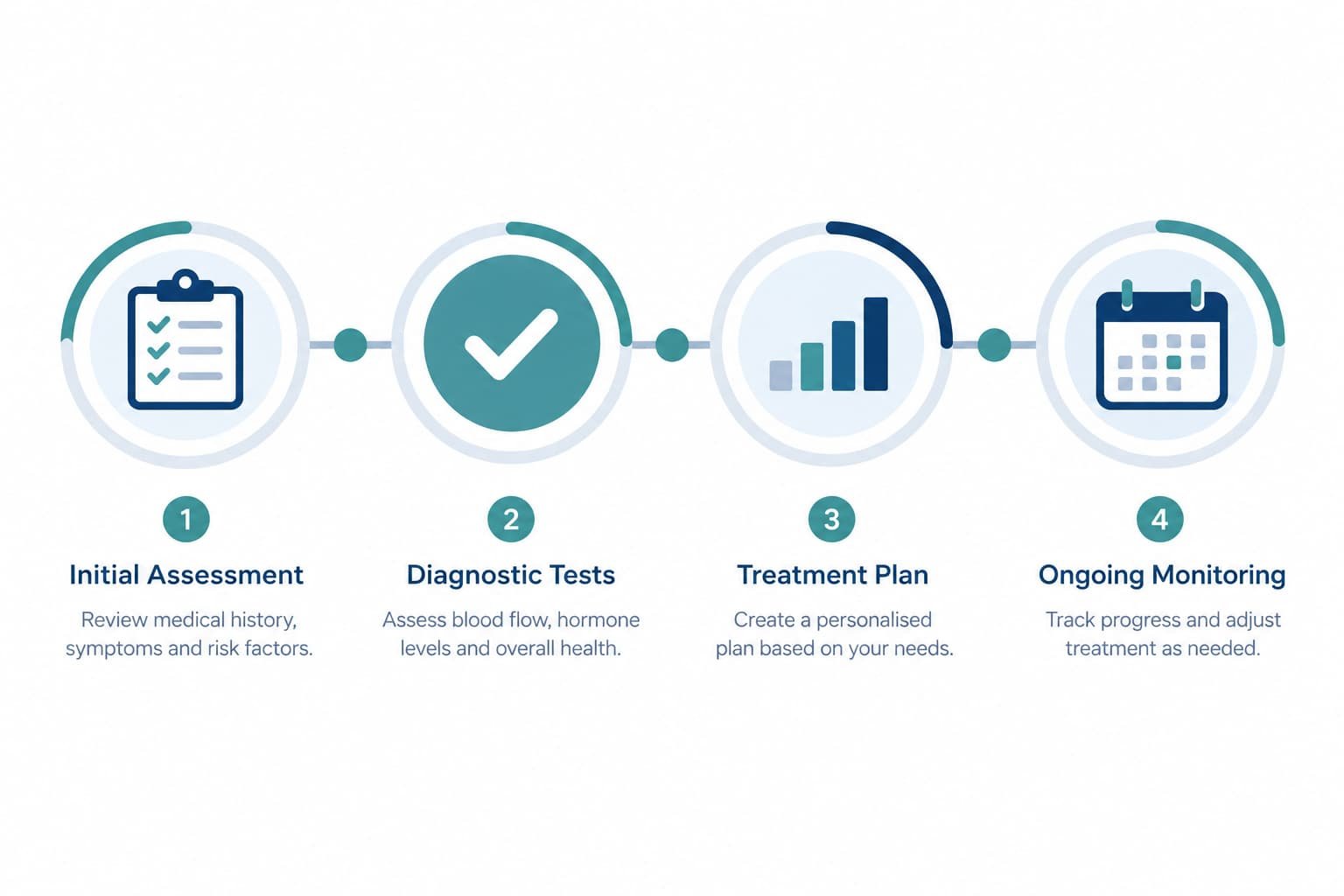 1
Initial Assessment
Review medical history, symptoms and risk factors.

2
Diagnostic Tests
Assess blood flow, hormone levels and overall health.

3
Treatment Plan
Create a personalised plan based on your needs.

4
Ongoing Monitoring
Track progress and adjust treatment as needed.